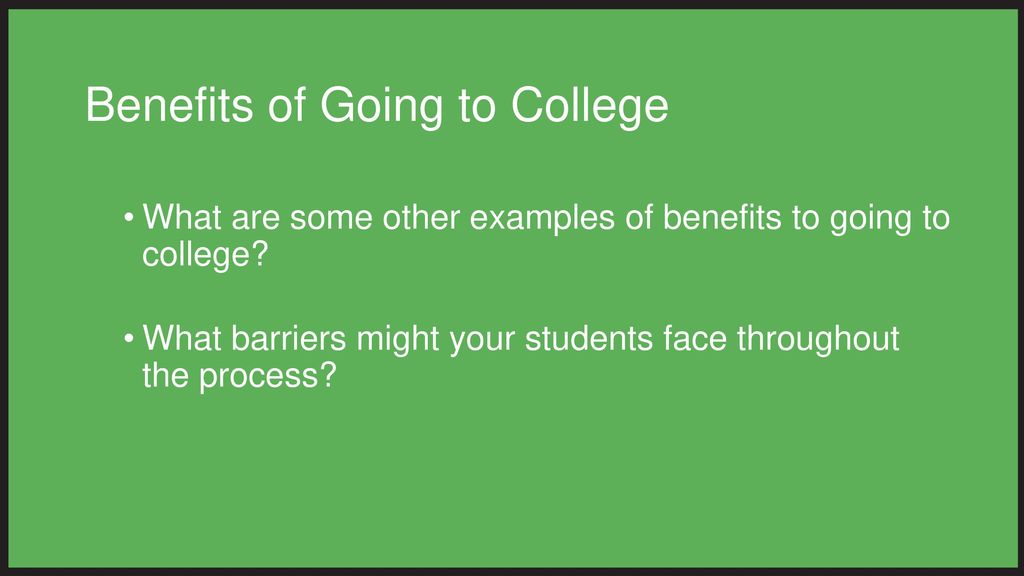 Benefits of Going to College

• What are some other examples of benefits to going to college?

• What barriers might your students face throughout the process?